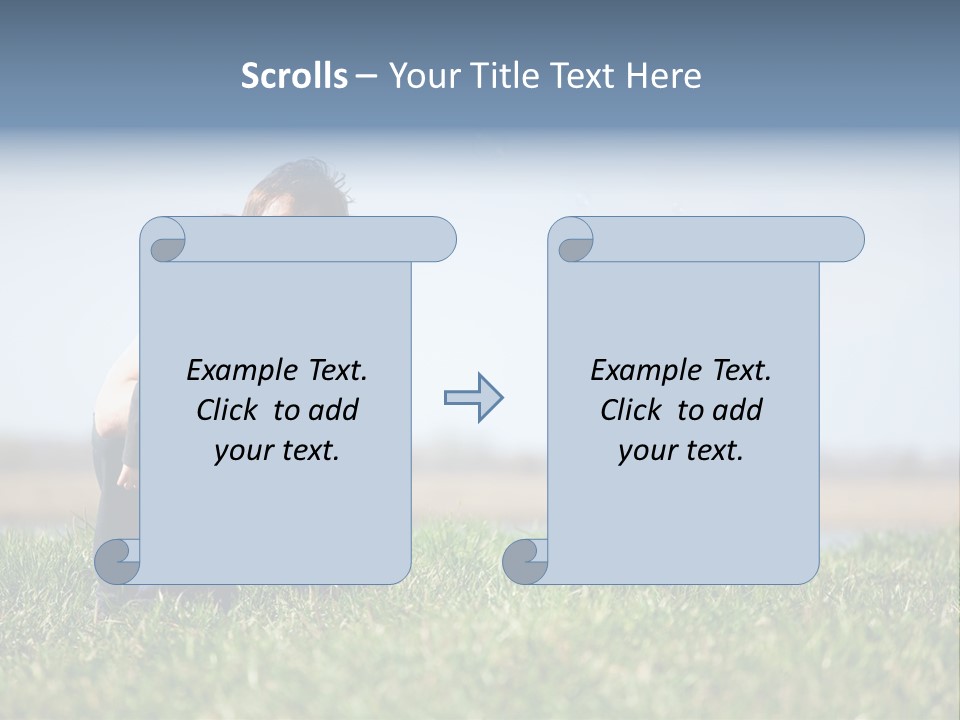 Scrolls – Your Title Text Here

Example Text. Click to add your text.

Example Text. Click to add your text.